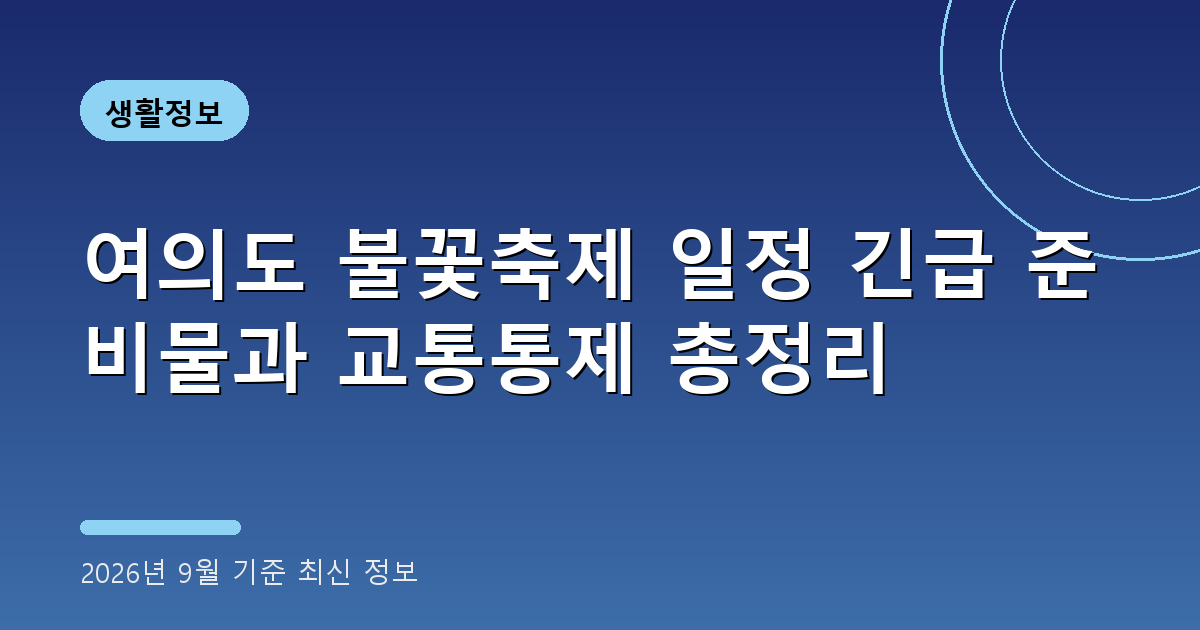 생활정보

여의도 불꽃축제 일정 긴급 준비물과 교통통제 총정리

2026년 9월 기준 최신 정보